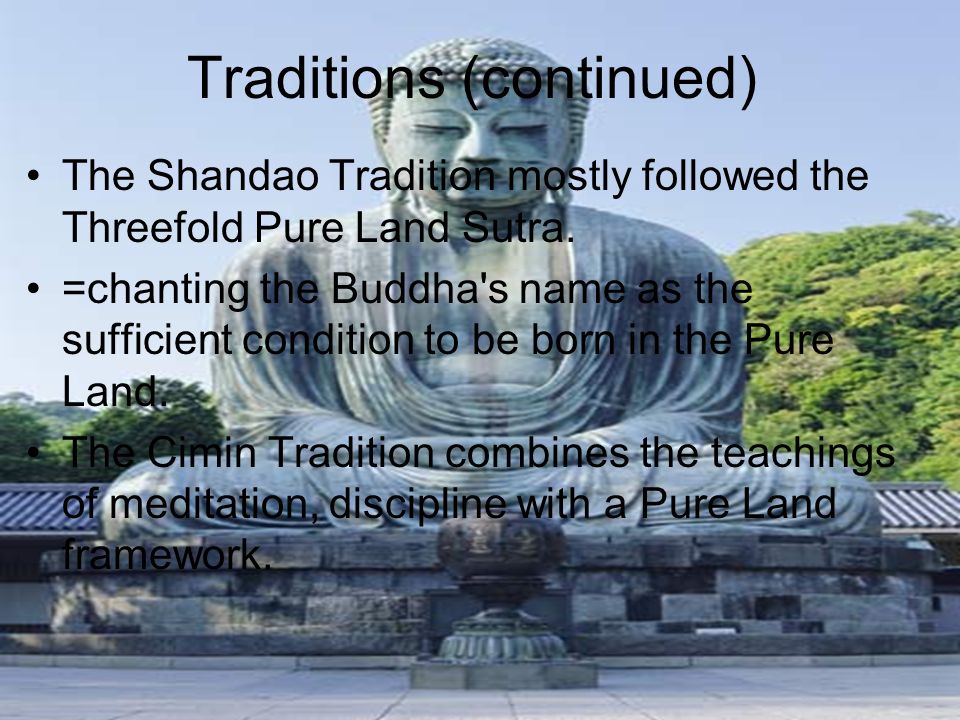 Traditions (continued)

• The Shandao Tradition mostly followed the Threefold Pure Land Sutra.

• =chanting the Buddha's name as the sufficient condition to be born in the Pure Land.

• The Cimin Tradition combines the teachings of meditation, discipline with a Pure Land framework.